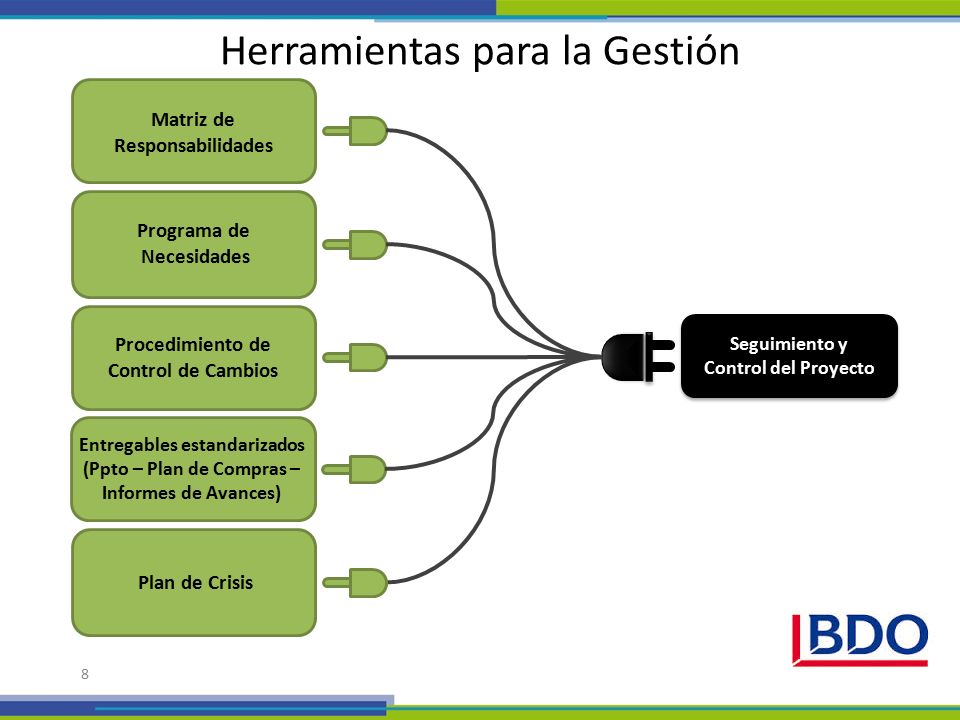 Herramientas para la Gestión

Matriz de Responsabilidades

Programa de Necesidades

Procedimiento de Control de Cambios

Entregables estandarizados (Ppto – Plan de Compras – Informes de Avances)

Plan de Crisis

Seguimiento y Control del Proyecto

BDO

8